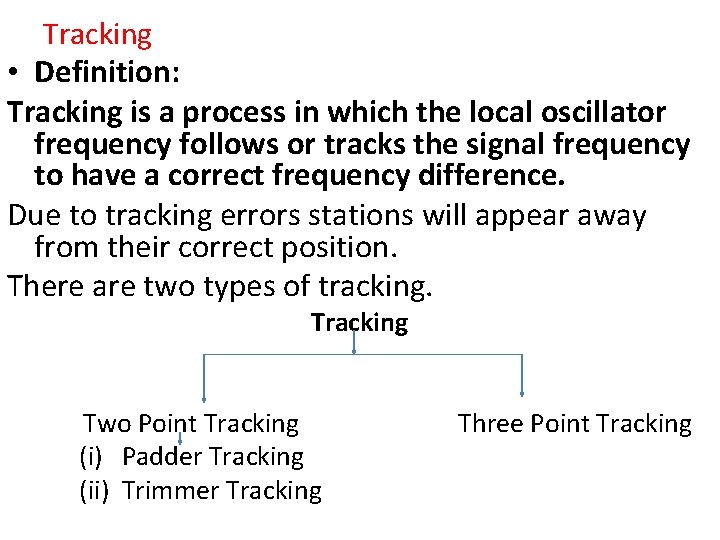 Tracking

• Definition:

Tracking is a process in which the local oscillator frequency follows or tracks the signal frequency to have a correct frequency difference.

Due to tracking errors stations will appear away from their correct position.

There are two types of tracking.

Tracking

Two Point Tracking

(i) Padder Tracking

(ii) Trimmer Tracking

Three Point Tracking